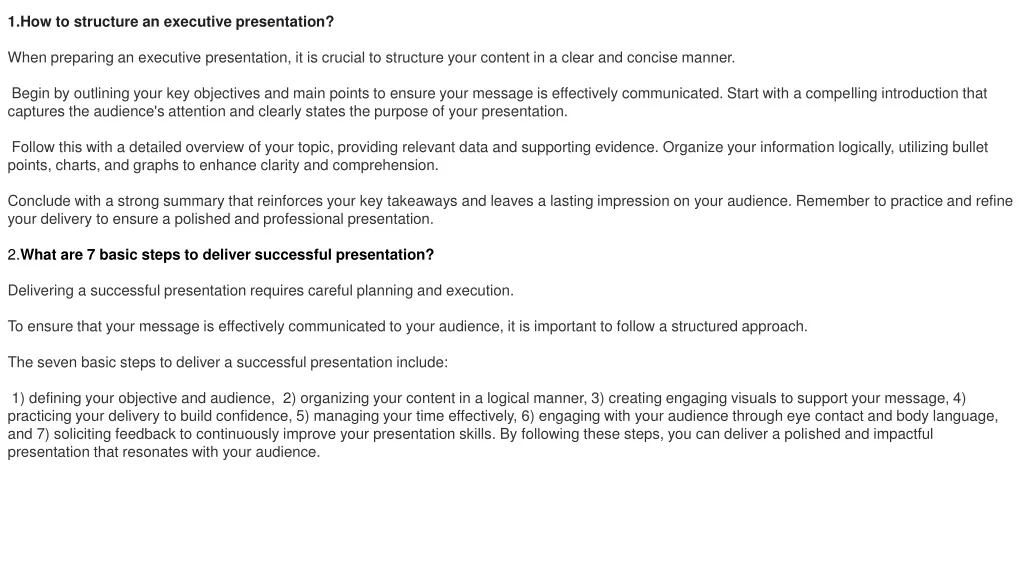 1.How to structure an executive presentation?

When preparing an executive presentation, it is crucial to structure your content in a clear and concise manner.

Begin by outlining your key objectives and main points to ensure your message is effectively communicated. Start with a compelling introduction that captures the audience's attention and clearly states the purpose of your presentation.

Follow this with a detailed overview of your topic, providing relevant data and supporting evidence. Organize your information logically, utilizing bullet points, charts, and graphs to enhance clarity and comprehension.

Conclude with a strong summary that reinforces your key takeaways and leaves a lasting impression on your audience. Remember to practice and refine your delivery to ensure a polished and professional presentation.

2.What are 7 basic steps to deliver successful presentation?

Delivering a successful presentation requires careful planning and execution.

To ensure that your message is effectively communicated to your audience, it is important to follow a structured approach.

The seven basic steps to deliver a successful presentation include:

1) defining your objective and audience, 2) organizing your content in a logical manner, 3) creating engaging visuals to support your message, 4) practicing your delivery to build confidence, 5) managing your time effectively, 6) engaging with your audience through eye contact and body language, and 7) soliciting feedback to continuously improve your presentation skills. By following these steps, you can deliver a polished and impactful presentation that resonates with your audience.